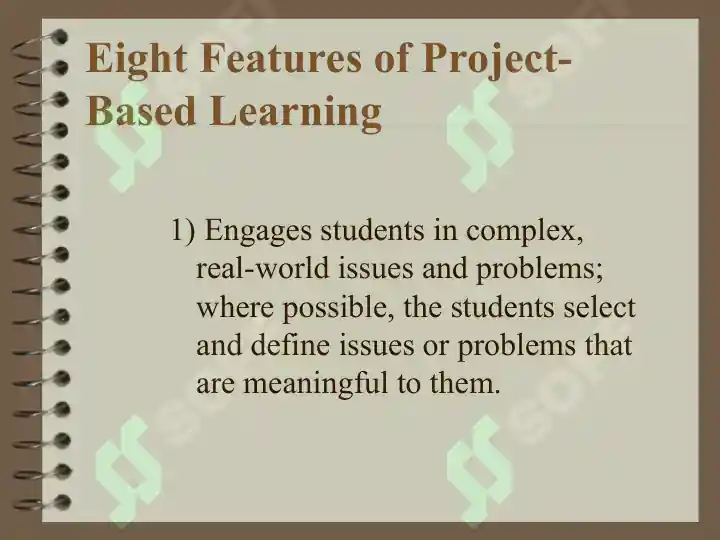 Eight Features of Project-Based Learning

1) Engages students in complex, real-world issues and problems; where possible, the students select and define issues or problems that are meaningful to them.